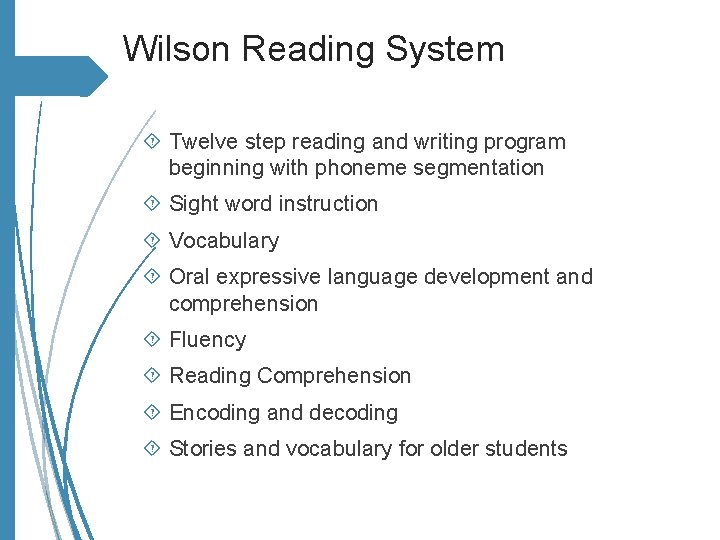 Wilson Reading System

Twelve step reading and writing program beginning with phoneme segmentation

Sight word instruction

Vocabulary

Oral expressive language development and comprehension

Fluency

Reading Comprehension

Encoding and decoding

Stories and vocabulary for older students